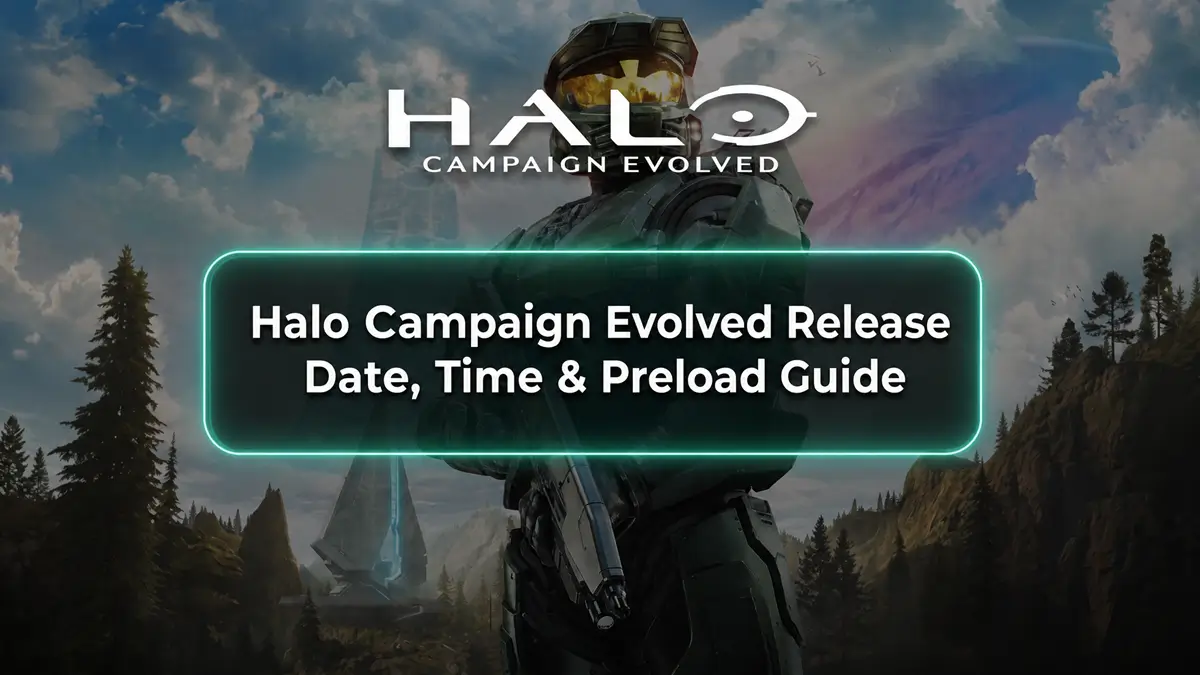 HALO
CAMPAIGN EVOLVED

Halo Campaign Evolved Release Date, Time & Preload Guide